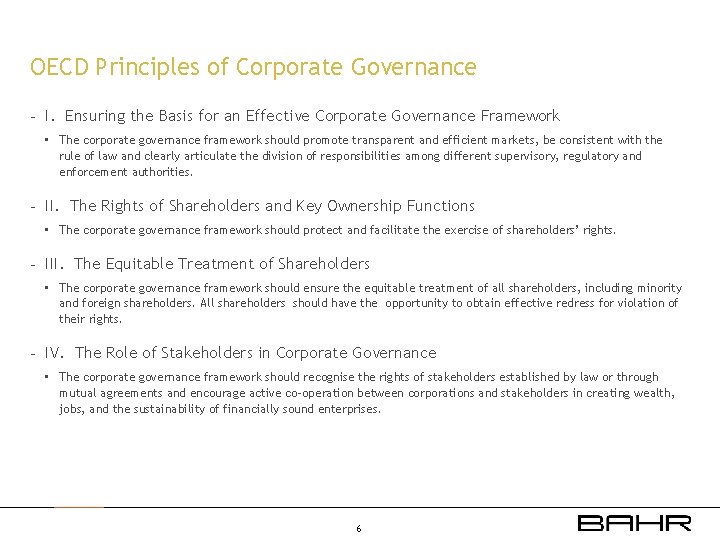 OECD Principles of Corporate Governance

- I. Ensuring the Basis for an Effective Corporate Governance Framework
 ▪ The corporate governance framework should promote transparent and efficient markets, be consistent with the rule of law and clearly articulate the division of responsibilities among different supervisory, regulatory and enforcement authorities.

- II. The Rights of Shareholders and Key Ownership Functions
 ▪ The corporate governance framework should protect and facilitate the exercise of shareholders' rights.

- III. The Equitable Treatment of Shareholders
 ▪ The corporate governance framework should ensure the equitable treatment of all shareholders, including minority and foreign shareholders. All shareholders should have the opportunity to obtain effective redress for violation of their rights.

- IV. The Role of Stakeholders in Corporate Governance
 ▪ The corporate governance framework should recognise the rights of stakeholders established by law or through mutual agreements and encourage active co-operation between corporations and stakeholders in creating wealth, jobs, and the sustainability of financially sound enterprises.

6

BAHR